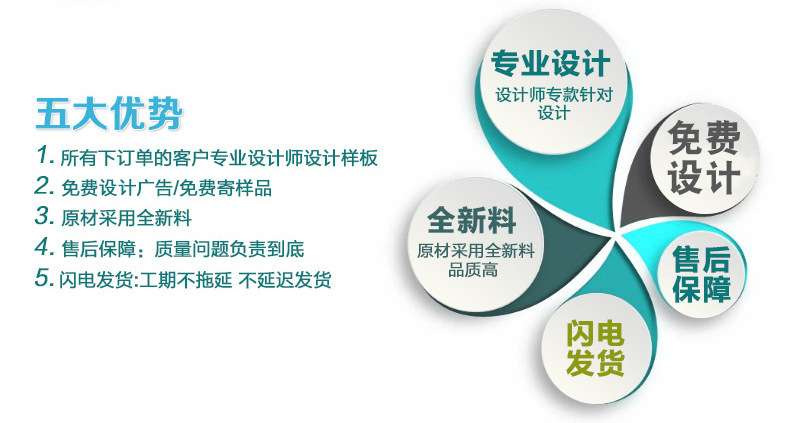 五大优势

1. 所有下订单的客户专业设计师设计样板
2. 免费设计广告/免费寄样品
3. 原材采用全新料
4. 售后保障：质量问题负责到底
5. 闪电发货:工期不拖延 不延迟发货

专业设计
设计师专款针对设计

免费设计

全新料
原材采用全新料品质高

售后保障

闪电发货